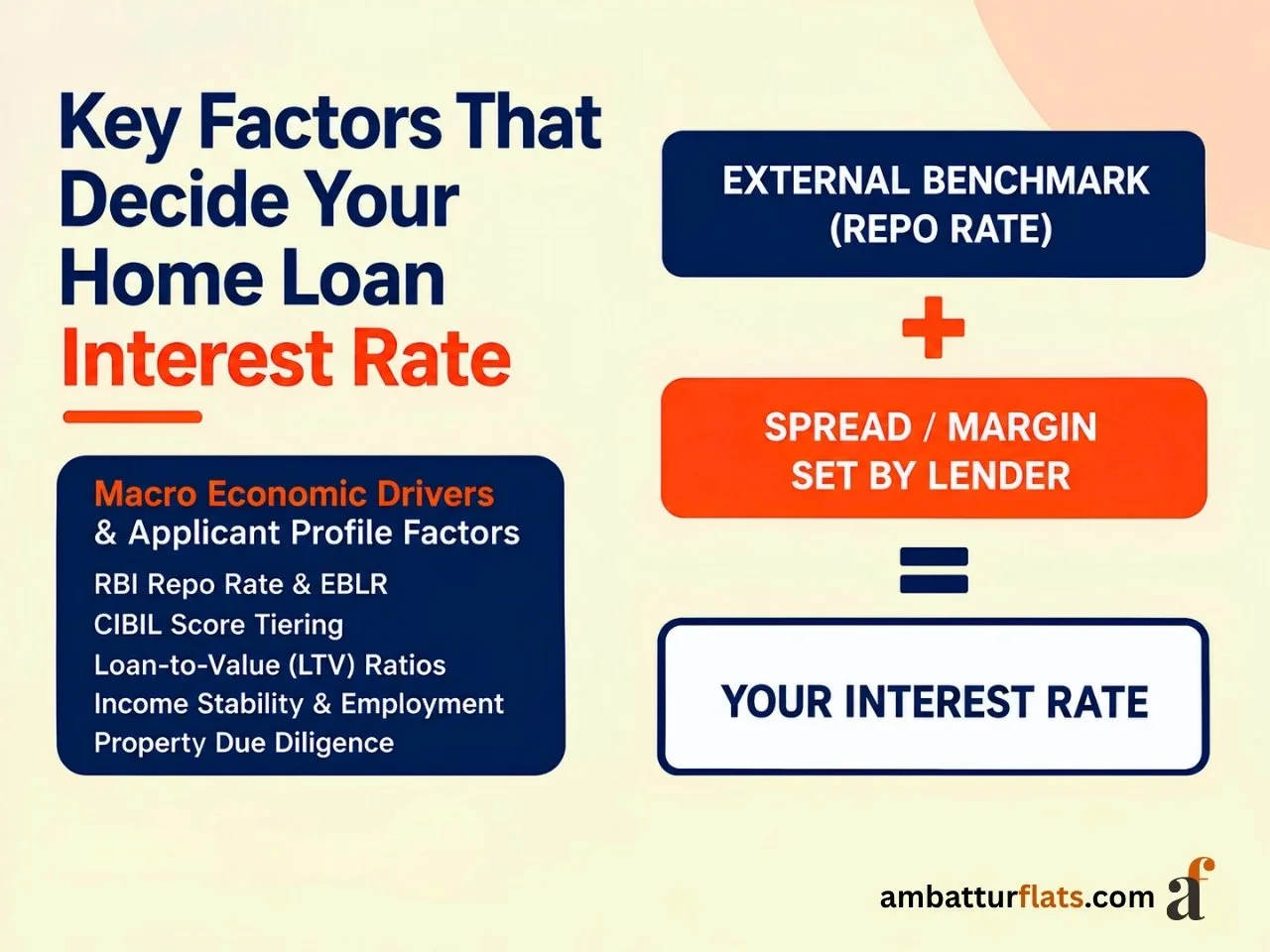 Key Factors That Decide Your Home Loan Interest Rate

Macro Economic Drivers & Applicant Profile Factors
RBI Repo Rate & EBLR
CIBIL Score Tiering
Loan-to-Value (LTV) Ratios
Income Stability & Employment
Property Due Diligence

EXTERNAL BENCHMARK (REPO RATE)

+

SPREAD / MARGIN SET BY LENDER

=

YOUR INTEREST RATE

ambatturflats.com af